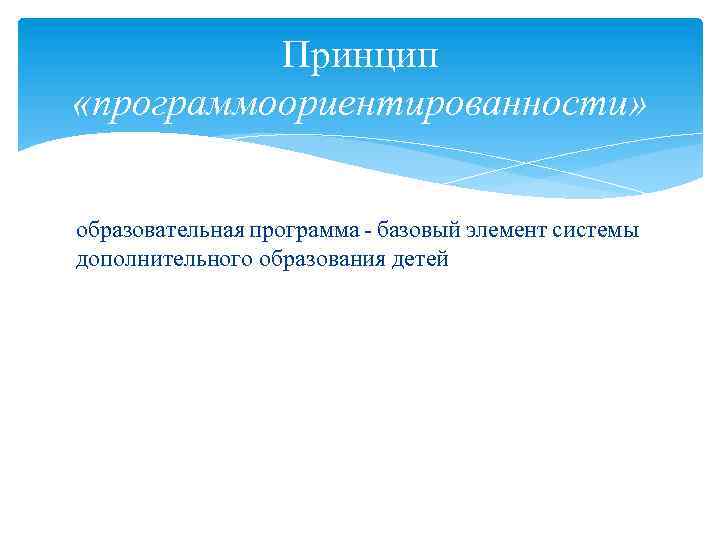 Принцип «программоориентированности»

образовательная программа - базовый элемент системы дополнительного образования детей